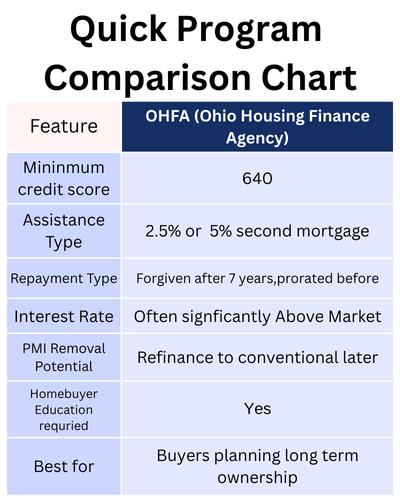 Quick Program Comparison Chart

| Feature | OHFA (Ohio Housing Finance Agency) |
|---|---|
| Mininmum credit score | 640 |
| Assistance Type | 2.5% or  5% second mortgage |
| Repayment Type | Forgiven after 7 years,prorated before |
| Interest Rate | Often signficantly Above Market |
| PMI Removal Potential | Refinance to conventional later |
| Homebuyer Education requried | Yes |
| Best for | Buyers planning long term ownership |